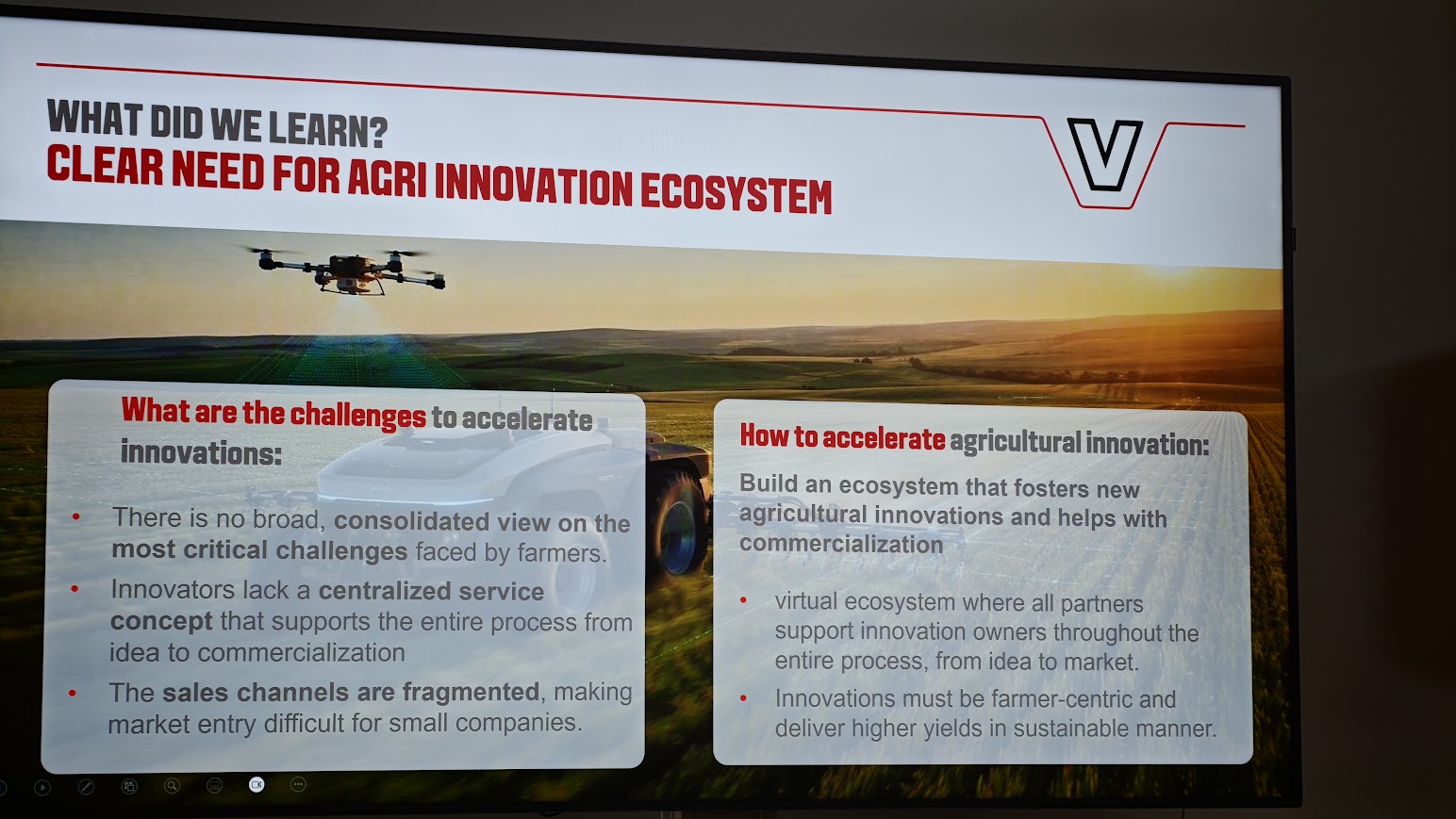 WHAT DID WE LEARN?
CLEAR NEED FOR AGRI INNOVATION ECOSYSTEM

V

What are the challenges to accelerate innovations:

• There is no broad, consolidated view on the most critical challenges faced by farmers.
• Innovators lack a centralized service concept that supports the entire process from idea to commercialization
• The sales channels are fragmented, making market entry difficult for small companies.

How to accelerate agricultural innovation:

Build an ecosystem that fosters new agricultural innovations and helps with commercialization

• virtual ecosystem where all partners support innovation owners throughout the entire process, from idea to market.
• Innovations must be farmer-centric and deliver higher yields in sustainable manner.